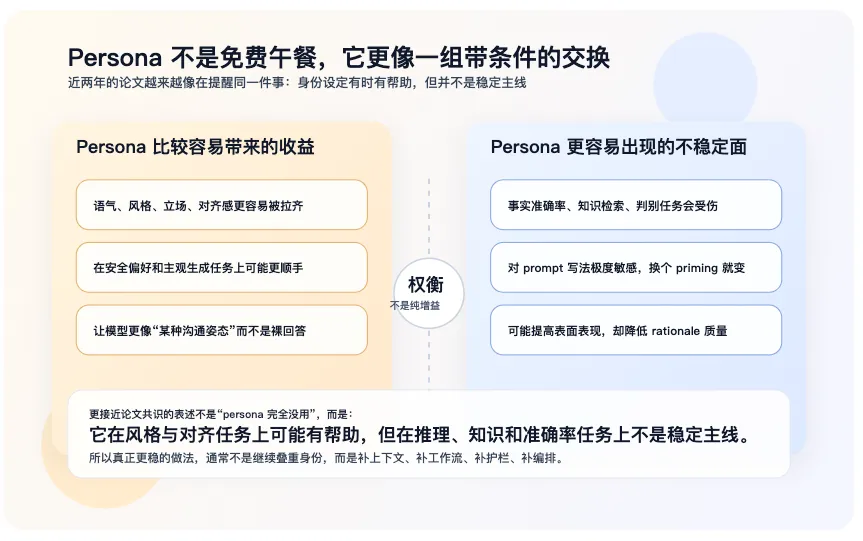 Persona 不是免费午餐，它更像一组带条件的交换

近两年的论文越来越像在提醒同一件事：身份设定有时有帮助，但并不是稳定主线

Persona 比较容易带来的收益

语气、风格、立场、对齐感更容易被拉齐

在安全偏好和主观生成任务上可能更顺手

让模型更像“某种沟通姿态”而不是裸回答

权衡
不是纯增益

Persona 更容易出现的不稳定面

事实准确率、知识检索、判别任务会受伤

对 prompt 写法极度敏感，换个 priming 就变

可能提高表面表现，却降低 rationale 质量

更接近论文共识的表述不是“persona 完全没用”，而是：

它在风格与对齐任务上可能有帮助，但在推理、知识和准确率任务上不是稳定主线。

所以真正更稳的做法，通常不是继续叠重身份，而是补上下文、补工作流、补护栏、补编排。